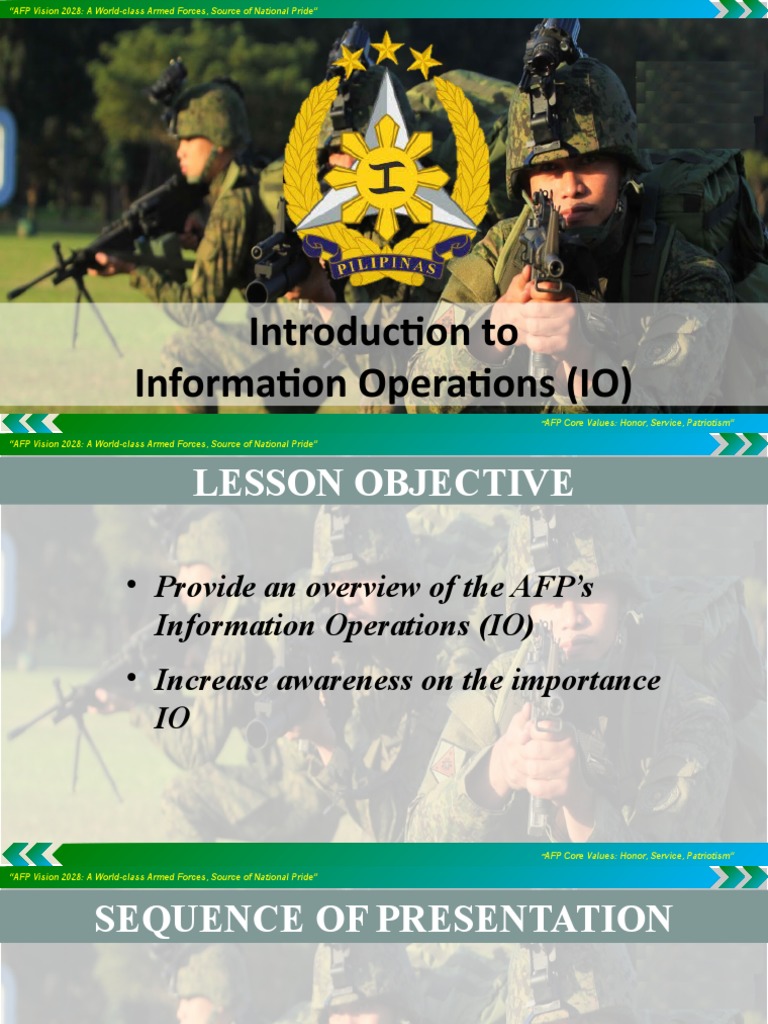 "AFP Vision 2028: A World-class Armed Forces, Source of National Pride"

PILIPINAS

Introduction to Information Operations (IO)

"AFP Core Values: Honor, Service, Patriotism"

"AFP Vision 2028: A World-class Armed Forces, Source of National Pride"

LESSON OBJECTIVE

• Provide an overview of the AFP's Information Operations (IO)

• Increase awareness on the importance IO

"AFP Core Values: Honor, Service, Patriotism"

"AFP Vision 2028: A World-class Armed Forces, Source of National Pride"

SEQUENCE OF PRESENTATION